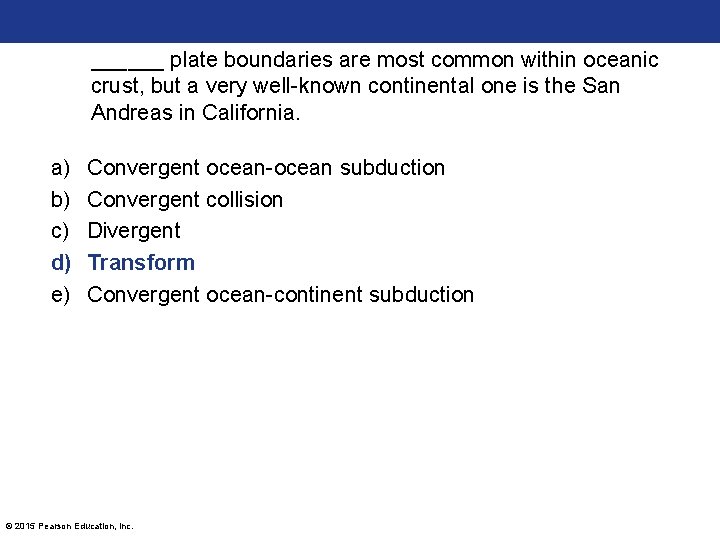 ______ plate boundaries are most common within oceanic crust, but a very well-known continental one is the San Andreas in California.

a) Convergent ocean-ocean subduction
b) Convergent collision
c) Divergent
d) Transform
e) Convergent ocean-continent subduction

© 2015 Pearson Education, Inc.